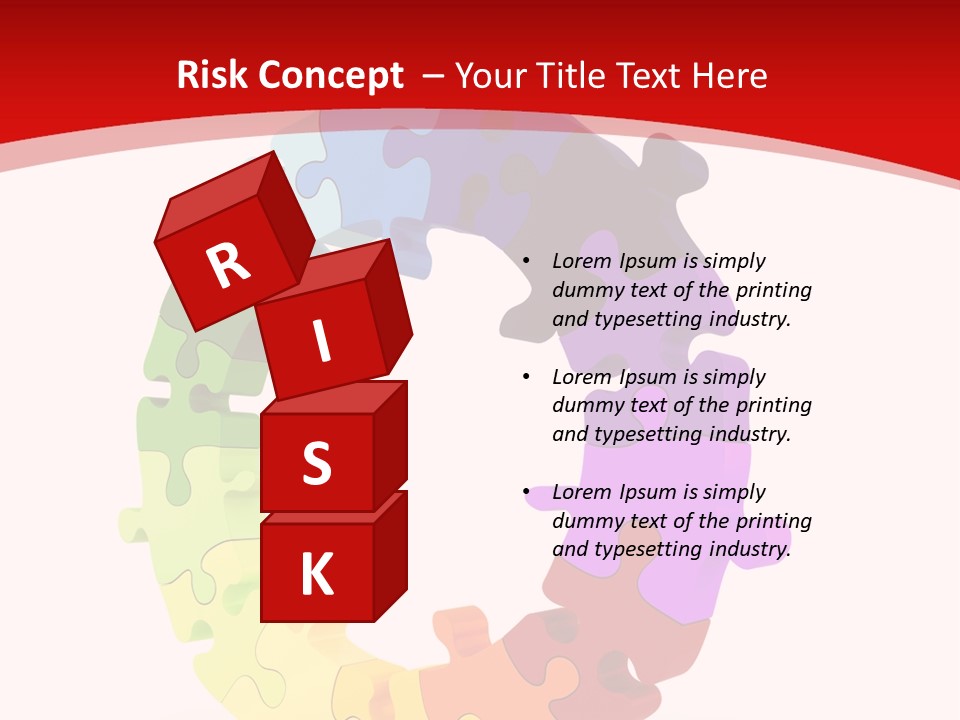 Risk Concept – Your Title Text Here

R
I
S
K

• Lorem Ipsum is simply dummy text of the printing and typesetting industry.

• Lorem Ipsum is simply dummy text of the printing and typesetting industry.

• Lorem Ipsum is simply dummy text of the printing and typesetting industry.